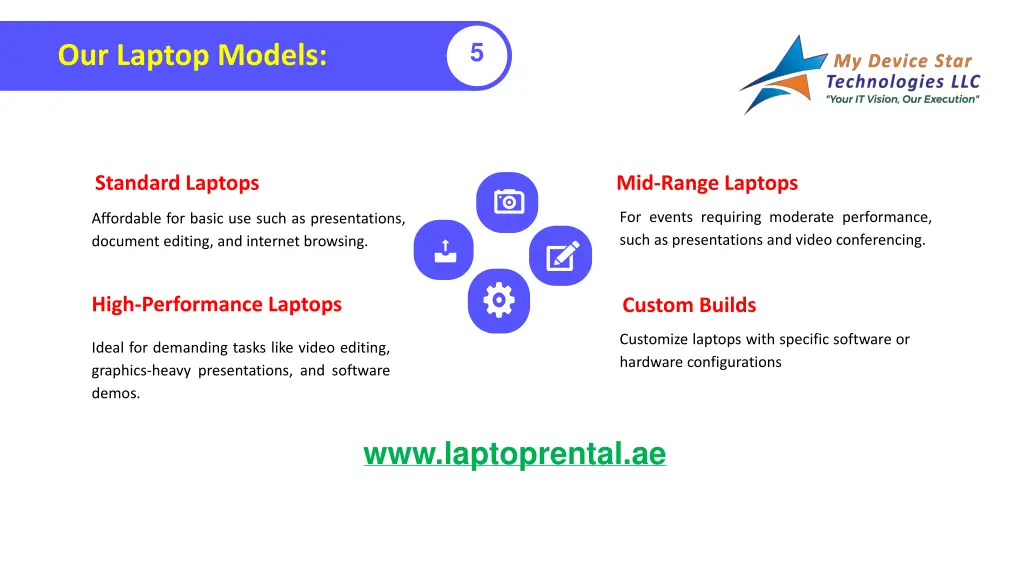 Our Laptop Models:

5

My Device Star
Technologies LLC
"Your IT Vision, Our Execution"

Standard Laptops

Affordable for basic use such as presentations, document editing, and internet browsing.

High-Performance Laptops

Ideal for demanding tasks like video editing, graphics-heavy presentations, and software demos.

Mid-Range Laptops

For events requiring moderate performance, such as presentations and video conferencing.

Custom Builds

Customize laptops with specific software or hardware configurations

www.laptoprental.ae